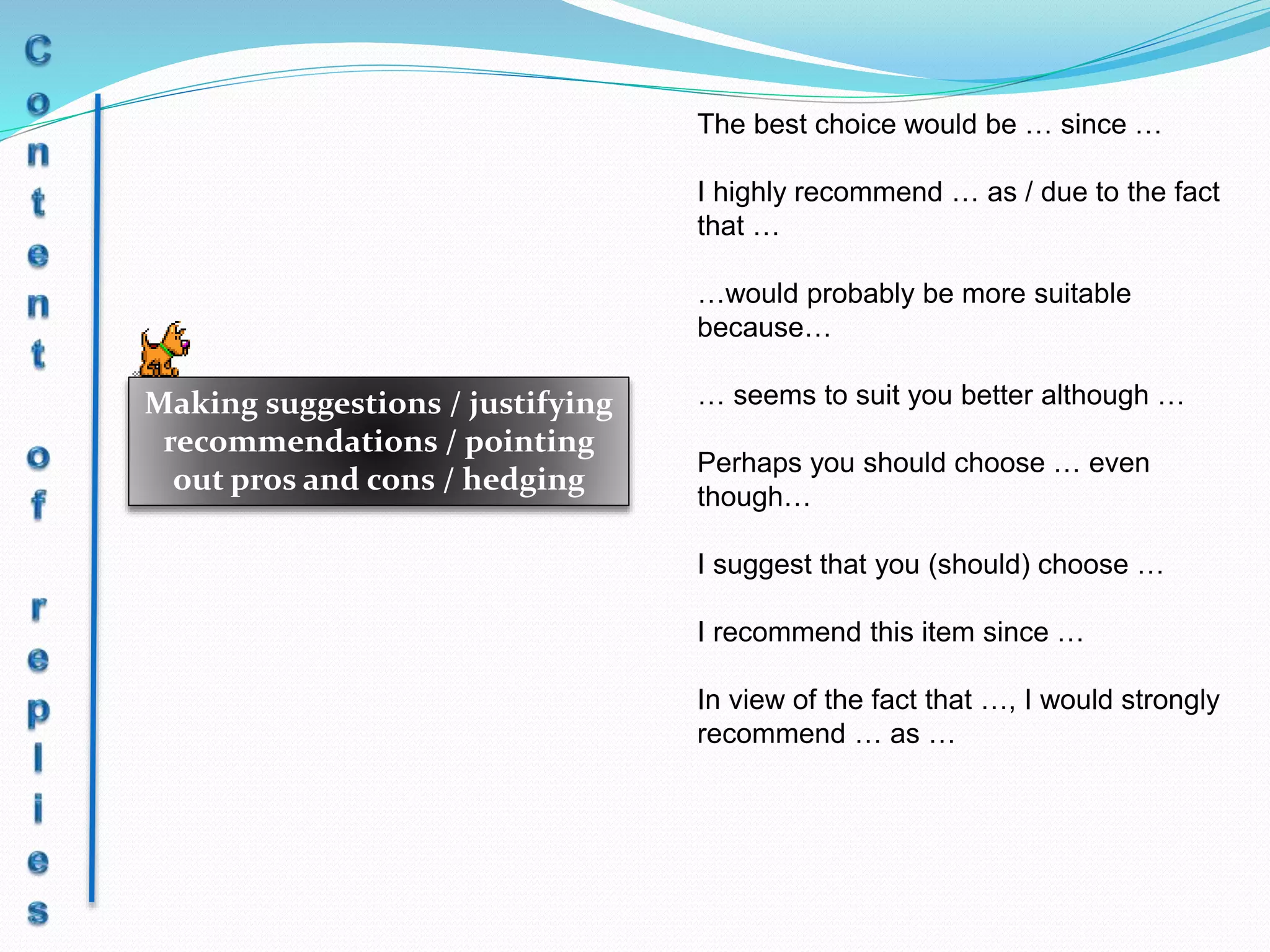 Content of replies

Making suggestions / justifying recommendations / pointing out pros and cons / hedging

The best choice would be … since …

I highly recommend … as / due to the fact that …

…would probably be more suitable because…

… seems to suit you better although …

Perhaps you should choose … even though…

I suggest that you (should) choose …

I recommend this item since …

In view of the fact that …, I would strongly recommend … as …